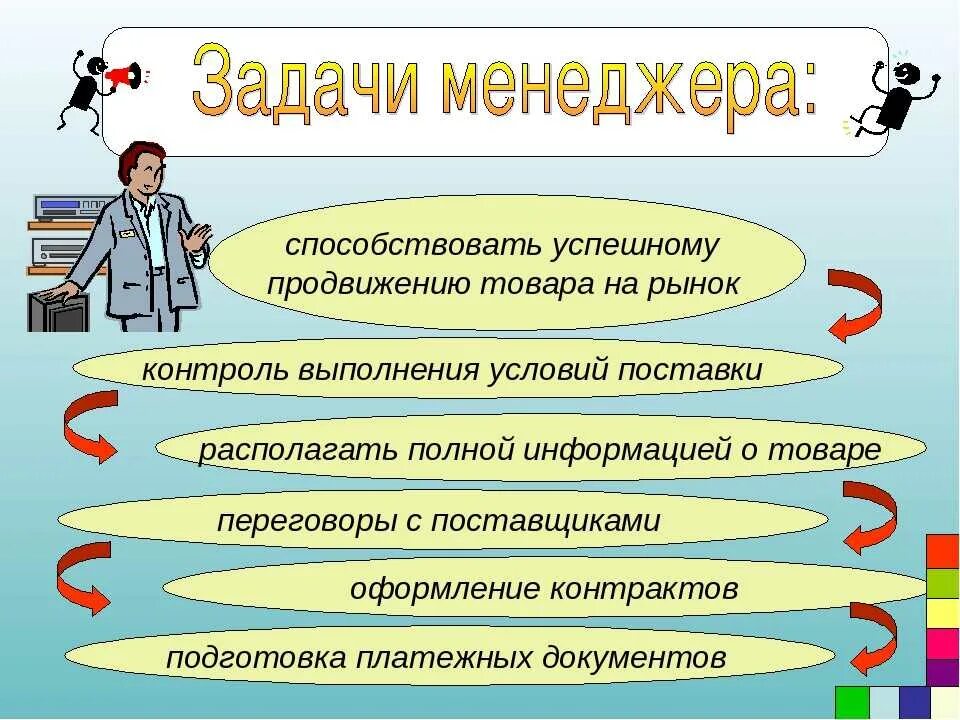 Задачи менеджера:

способствовать успешному продвижению товара на рынок

контроль выполнения условий поставки

располагать полной информацией о товаре

переговоры с поставщиками

оформление контрактов

подготовка платежных документов